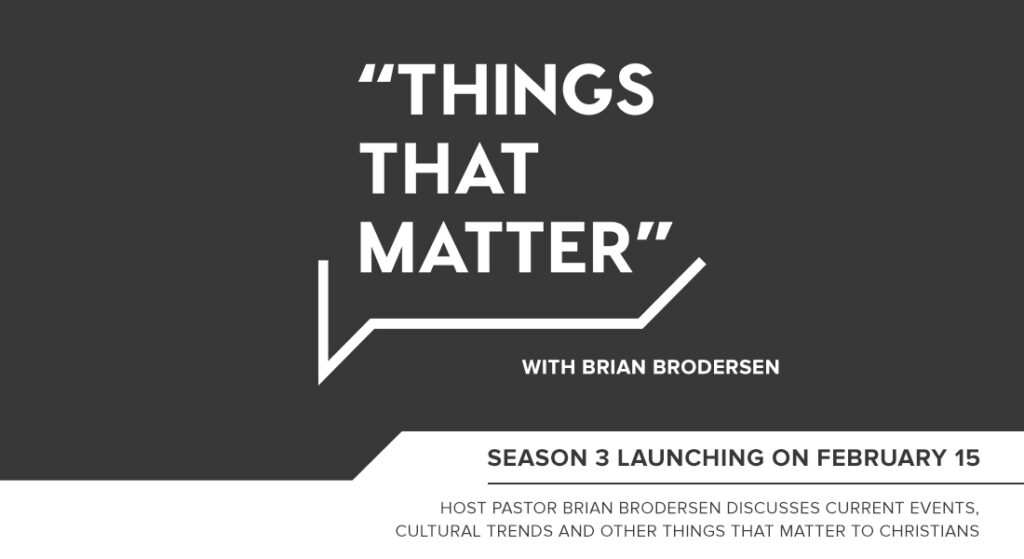 “THINGS THAT MATTER”

WITH BRIAN BRODERSEN

SEASON 3 LAUNCHING ON FEBRUARY 15

HOST PASTOR BRIAN BRODERSEN DISCUSSES CURRENT EVENTS, CULTURAL TRENDS AND OTHER THINGS THAT MATTER TO CHRISTIANS